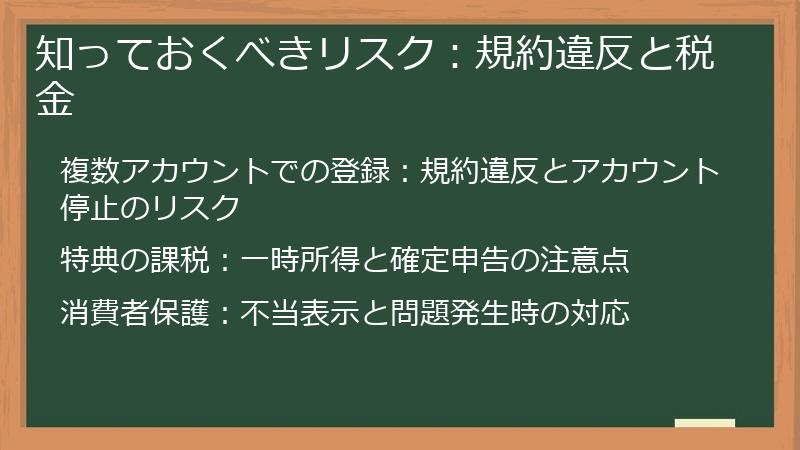 知っておくべきリスク：規約違反と税金

複数アカウントでの登録：規約違反とアカウント停止のリスク

特典の課税：一時所得と確定申告の注意点

消費者保護：不当表示と問題発生時の対応